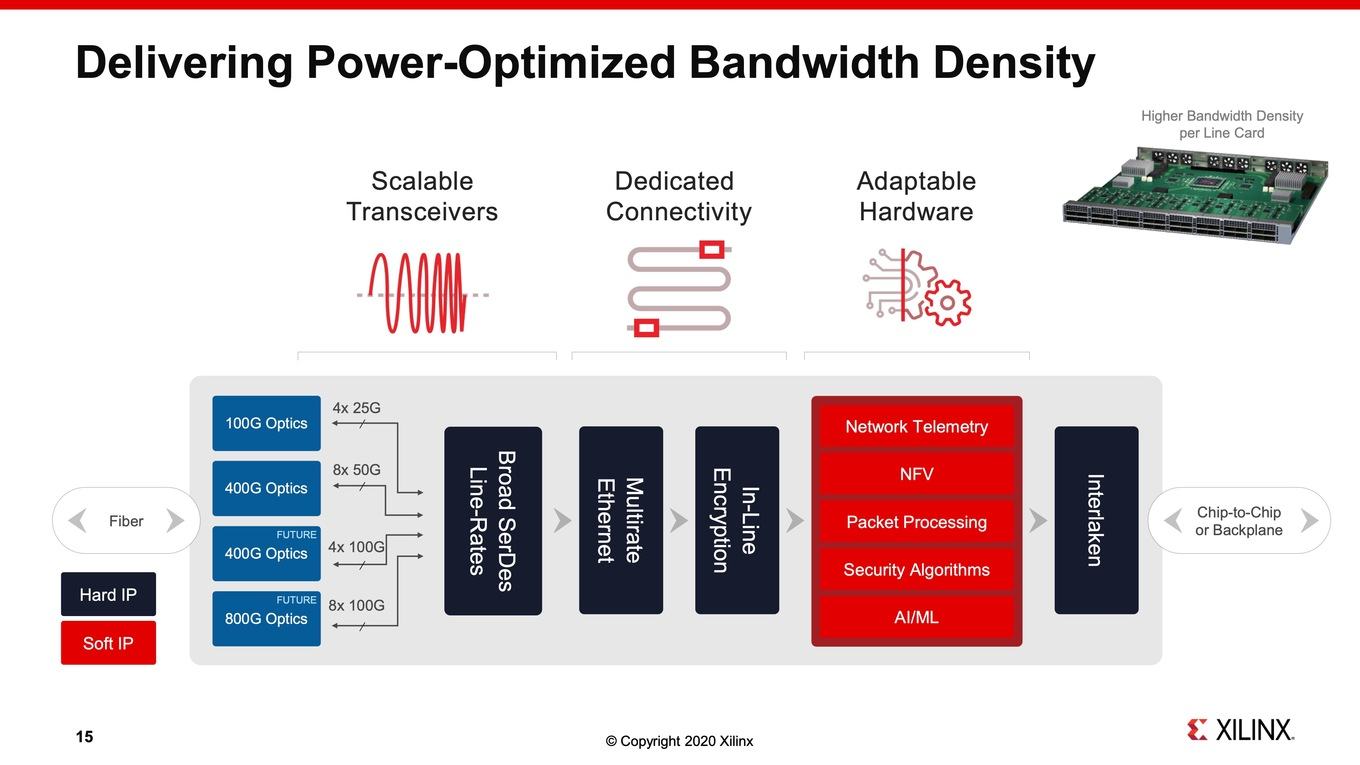 Delivering Power-Optimized Bandwidth Density

Higher Bandwidth Density per Line Card

Scalable Transceivers

Dedicated Connectivity

Adaptable Hardware

Fiber

100G Optics

4x 25G

400G Optics

8x 50G

FUTURE
400G Optics

4x 100G

FUTURE
800G Optics

8x 100G

Broad SerDes Line-Rates

Multirate Ethernet

In-Line Encryption

Network Telemetry

NFV

Packet Processing

Security Algorithms

AI/ML

Interlaken

Chip-to-Chip or Backplane

Hard IP

Soft IP

15

© Copyright 2020 Xilinx

XILINX.